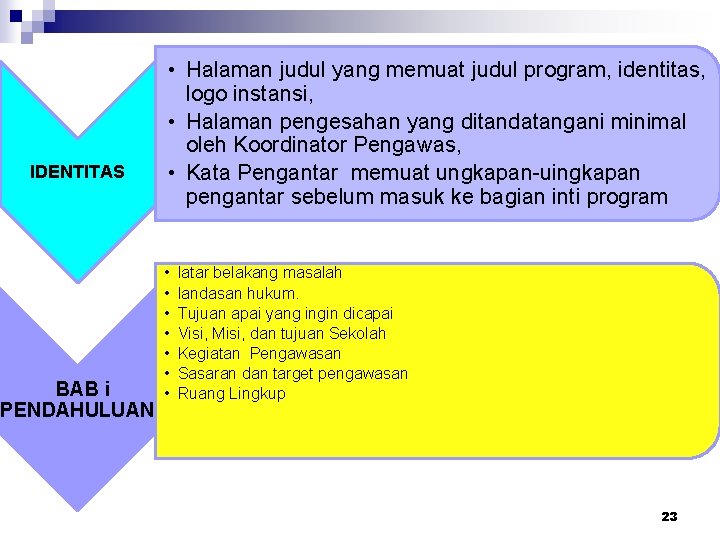 IDENTITAS

• Halaman judul yang memuat judul program, identitas, logo instansi,
• Halaman pengesahan yang ditandatangani minimal oleh Koordinator Pengawas,
• Kata Pengantar memuat ungkapan-uingkapan pengantar sebelum masuk ke bagian inti program

BAB i PENDAHULUAN

• latar belakang masalah
• landasan hukum.
• Tujuan apai yang ingin dicapai
• Visi, Misi, dan tujuan Sekolah
• Kegiatan Pengawasan
• Sasaran dan target pengawasan
• Ruang Lingkup

23